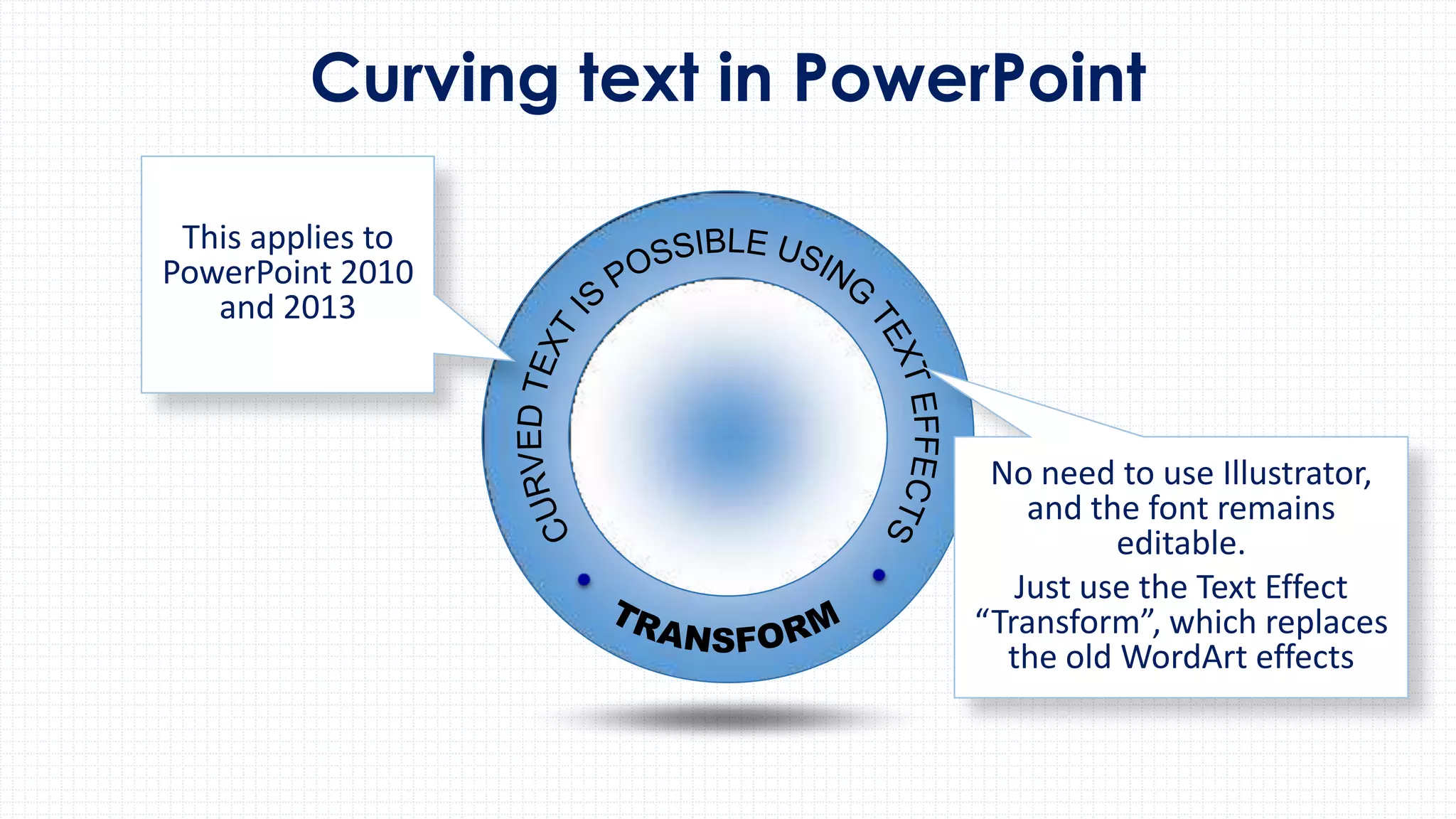 Curving text in PowerPoint

This applies to PowerPoint 2010 and 2013

CURVED TEXT IS POSSIBLE USING TEXT EFFECTS

TRANSFORM

No need to use Illustrator, and the font remains editable.

Just use the Text Effect “Transform”, which replaces the old WordArt effects